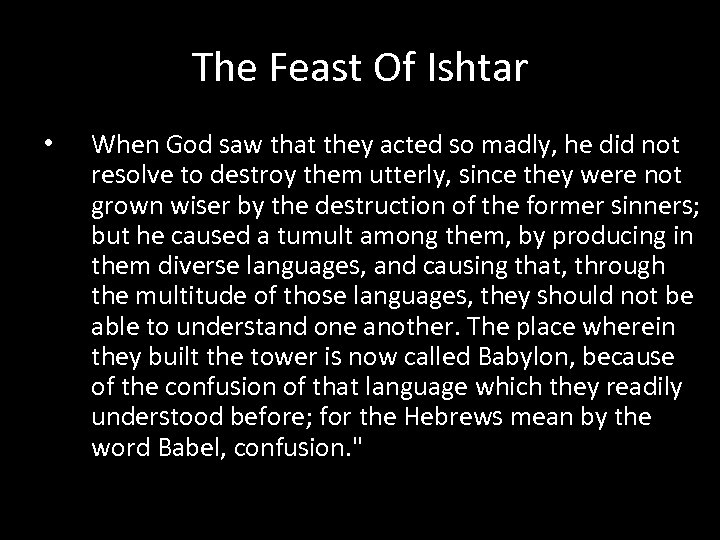 The Feast Of Ishtar

• When God saw that they acted so madly, he did not resolve to destroy them utterly, since they were not grown wiser by the destruction of the former sinners; but he caused a tumult among them, by producing in them diverse languages, and causing that, through the multitude of those languages, they should not be able to understand one another. The place wherein they built the tower is now called Babylon, because of the confusion of that language which they readily understood before; for the Hebrews mean by the word Babel, confusion."